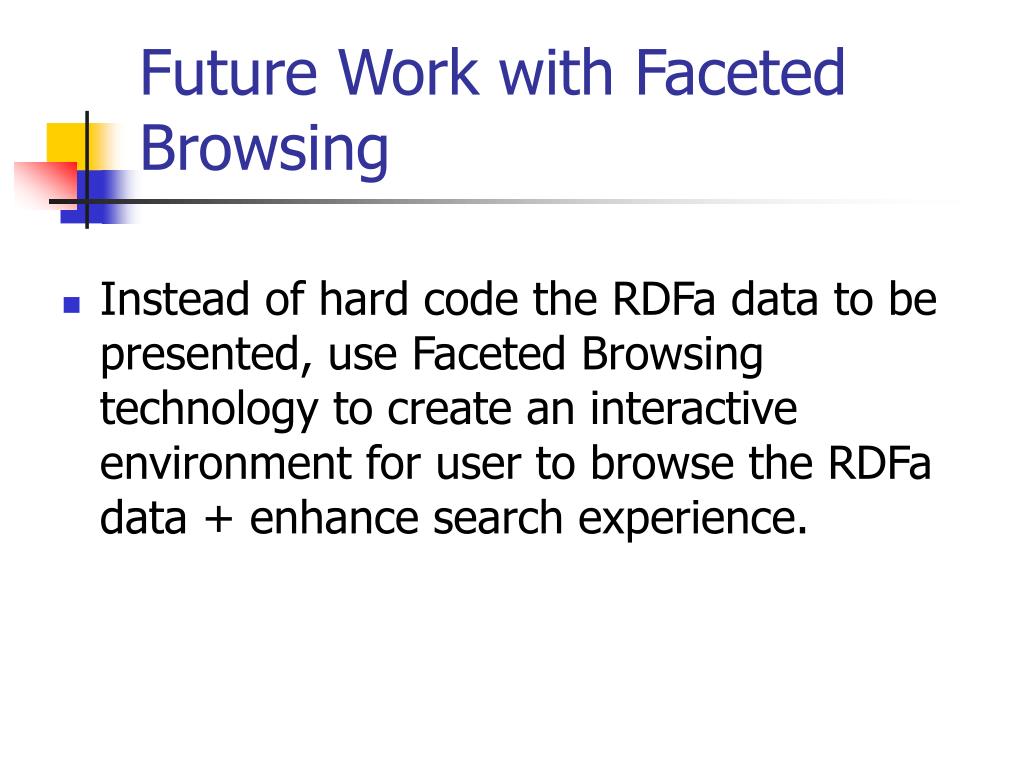 Future Work with Faceted Browsing

Instead of hard code the RDFa data to be presented, use Faceted Browsing technology to create an interactive environment for user to browse the RDFa data + enhance search experience.